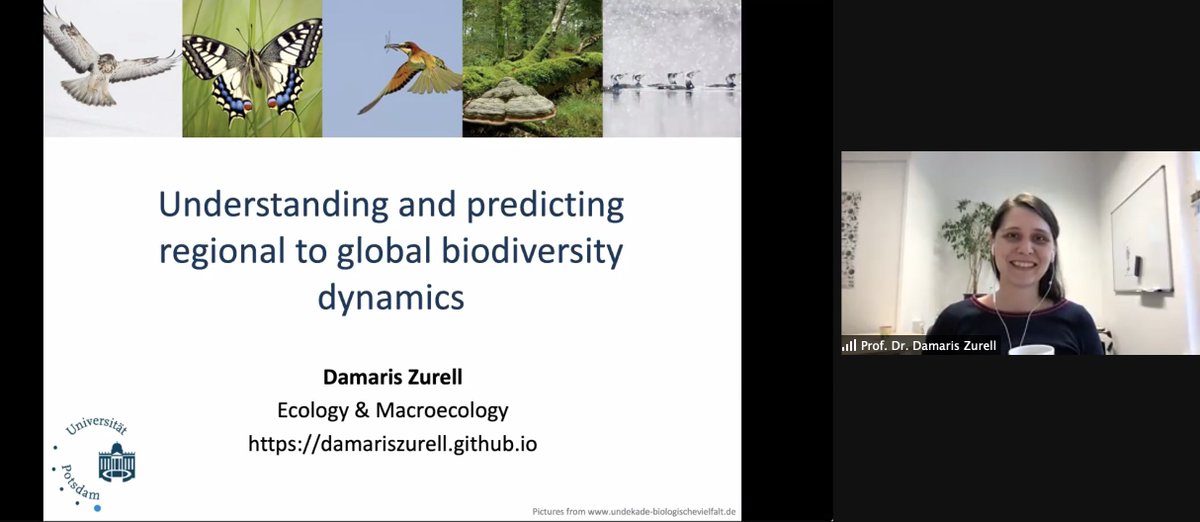 Understanding and predicting regional to global biodiversity dynamics

Damaris Zurell
Ecology & Macroecology
https://damariszurell.github.io

Universität Potsdam

Pictures from www.undekade-biologischevielfalt.de

Prof. Dr. Damaris Zurell